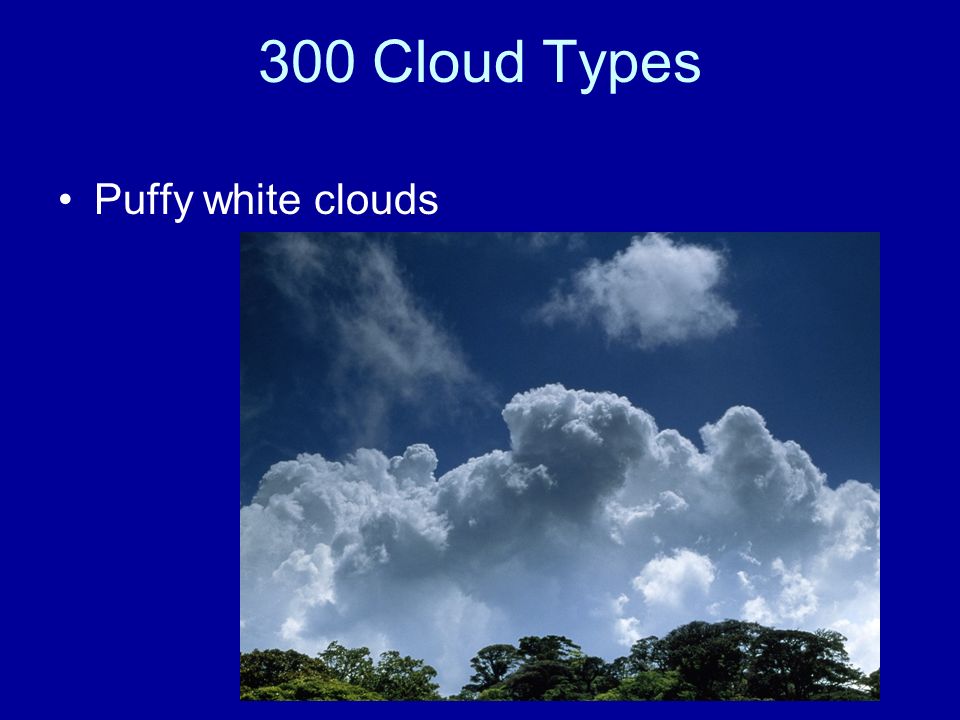 300 Cloud Types

• Puffy white clouds